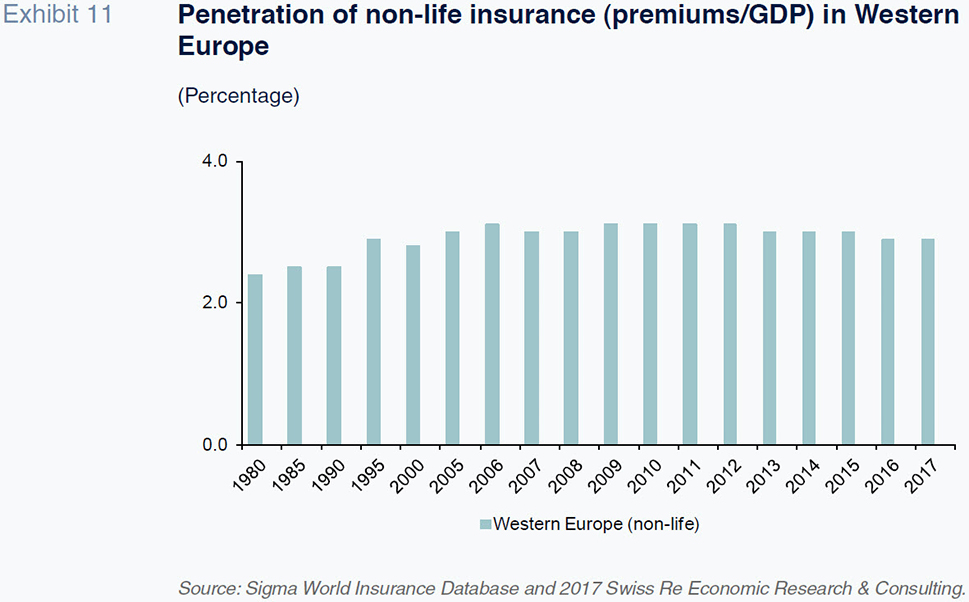 Exhibit 11

Penetration of non-life insurance (premiums/GDP) in Western Europe

(Percentage)

4.0
2.0
0.0

1980 1985 1990 1995 2000 2005 2006 2007 2008 2009 2010 2011 2012 2013 2014 2015 2016 2017

Western Europe (non-life)

Source: Sigma World Insurance Database and 2017 Swiss Re Economic Research & Consulting.